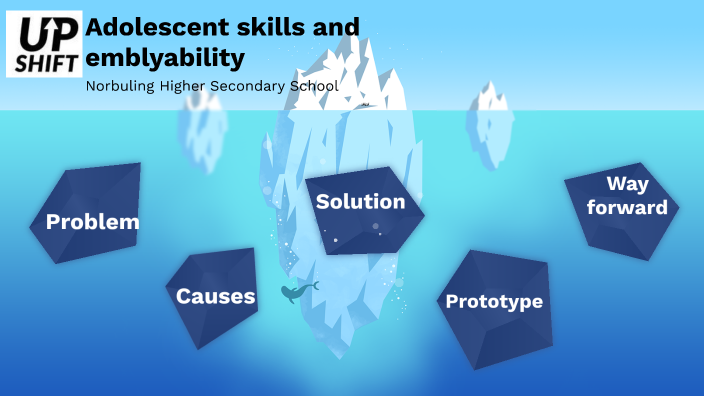 UP SHIFT

Adolescent skills and emblyability

Norbuling Higher Secondary School

Problem

Causes

Solution

Prototype

Way forward